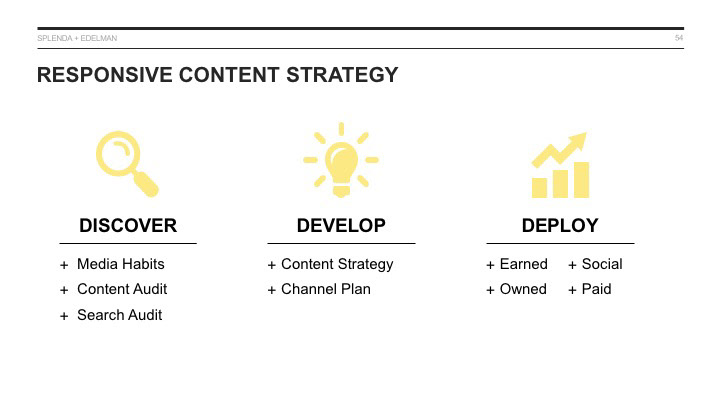 SPLENDA + EDELMAN

54

RESPONSIVE CONTENT STRATEGY

DISCOVER

+ Media Habits
+ Content Audit
+ Search Audit

DEVELOP

+ Content Strategy
+ Channel Plan

DEPLOY

+ Earned
+ Owned

+ Social
+ Paid